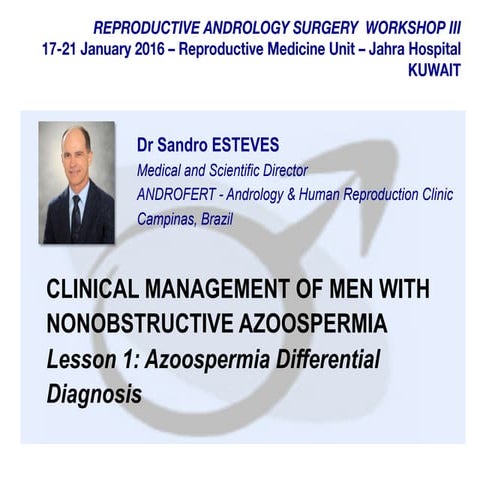 REPRODUCTIVE ANDROLOGY SURGERY WORKSHOP III
17-21 January 2016 – Reproductive Medicine Unit – Jahra Hospital
KUWAIT

Dr Sandro ESTEVES
Medical and Scientific Director
ANDROFERT - Andrology & Human Reproduction Clinic
Campinas, Brazil

CLINICAL MANAGEMENT OF MEN WITH NONOBSTRUCTIVE AZOOSPERMIA
Lesson 1: Azoospermia Differential Diagnosis